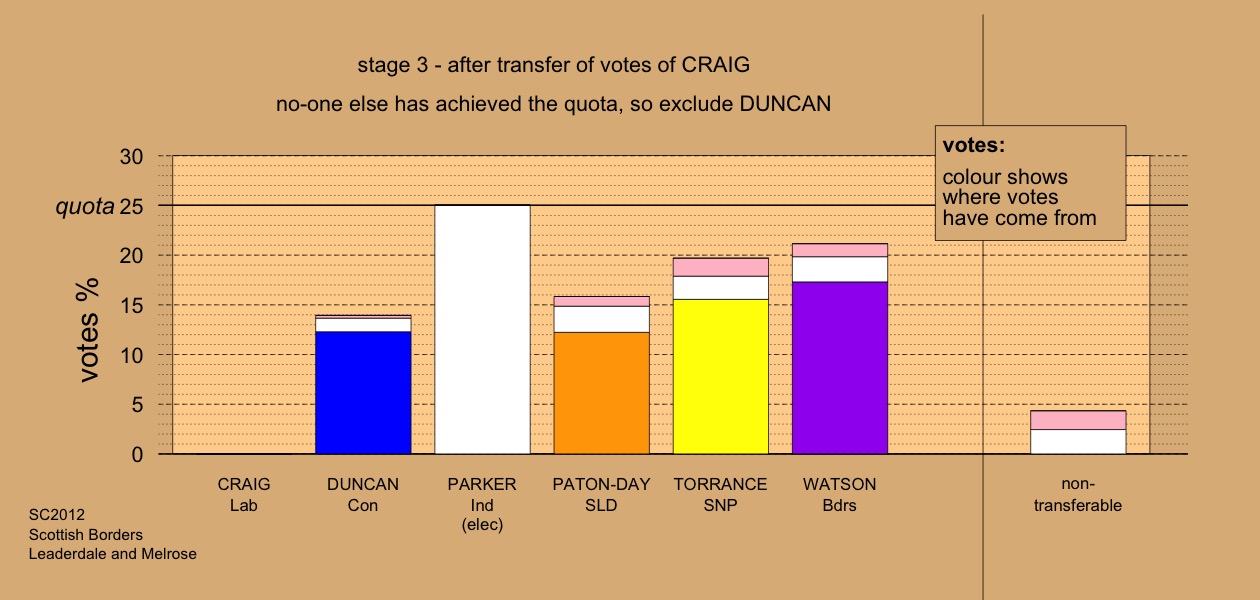 stage 3 - after transfer of votes of CRAIG

no-one else has achieved the quota, so exclude DUNCAN

votes:
colour shows where votes have come from

votes %

30
quota 25
20
15
10
5
0

CRAIG
Lab

DUNCAN
Con

PARKER
Ind
(elec)

PATON-DAY
SLD

TORRANCE
SNP

WATSON
Bdrs

non-transferable

SC2012
Scottish Borders
Leaderdale and Melrose